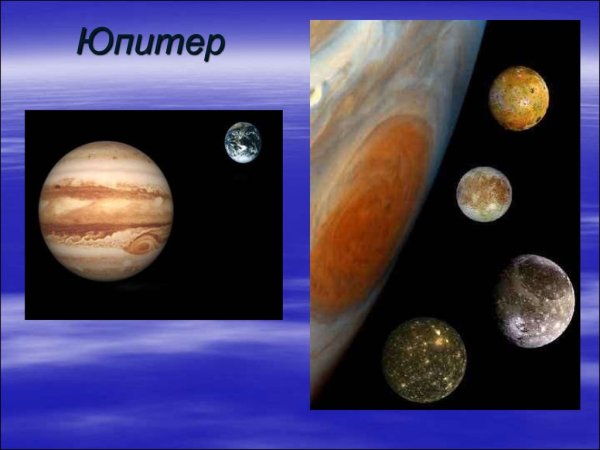 Юпитер